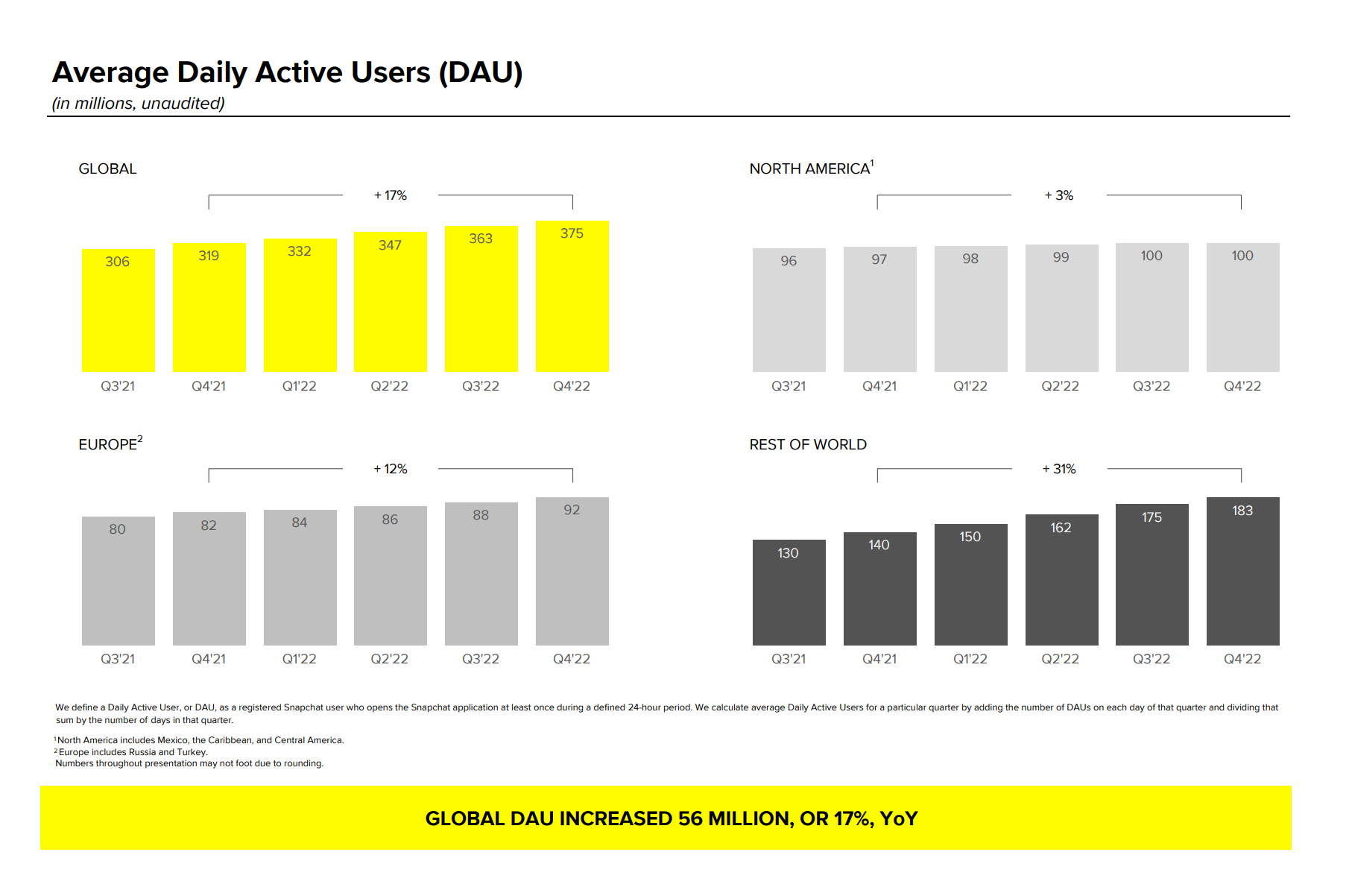 Average Daily Active Users (DAU)
(in millions, unaudited)

GLOBAL

+ 17%

306 319 332 347 363 375

Q3'21 Q4'21 Q1'22 Q2'22 Q3'22 Q4'22

NORTH AMERICA$^1$

+ 3%

96 97 98 99 100 100

Q3'21 Q4'21 Q1'22 Q2'22 Q3'22 Q4'22

EUROPE$^2$

+ 12%

80 82 84 86 88 92

Q3'21 Q4'21 Q1'22 Q2'22 Q3'22 Q4'22

REST OF WORLD

+ 31%

130 140 150 162 175 183

Q3'21 Q4'21 Q1'22 Q2'22 Q3'22 Q4'22

We define a Daily Active User, or DAU, as a registered Snapchat user who opens the Snapchat application at least once during a defined 24-hour period. We calculate average Daily Active Users for a particular quarter by adding the number of DAUs on each day of that quarter and dividing that sum by the number of days in that quarter.

$^1$North America includes Mexico, the Caribbean, and Central America.
$^2$Europe includes Russia and Turkey.
Numbers throughout presentation may not foot due to rounding.

GLOBAL DAU INCREASED 56 MILLION, OR 17%, YoY